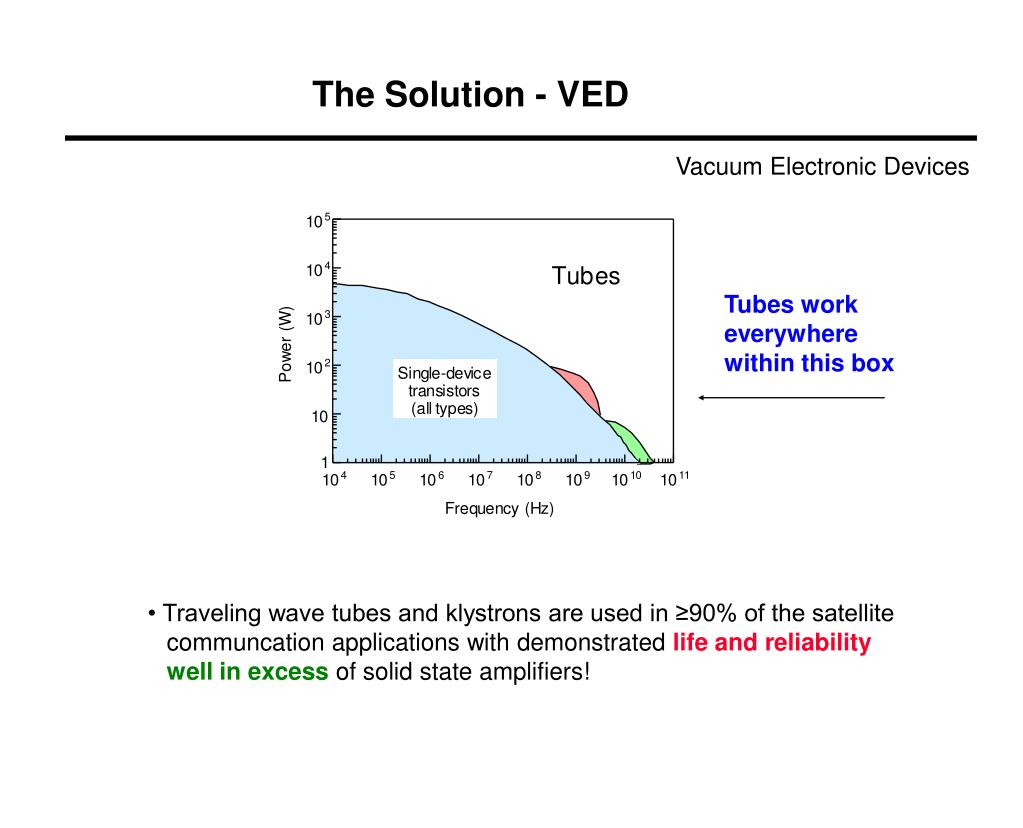 The Solution - VED

Vacuum Electronic Devices

$10^5$
$10^4$
$10^3$
$10^2$
10
1
Power (W)

Tubes

Single-device transistors (all types)

$10^4$ $10^5$ $10^6$ $10^7$ $10^8$ $10^9$ $10^{10}$ $10^{11}$
Frequency (Hz)

Tubes work everywhere within this box

• Traveling wave tubes and klystrons are used in ≥90% of the satellite communcation applications with demonstrated life and reliability well in excess of solid state amplifiers!